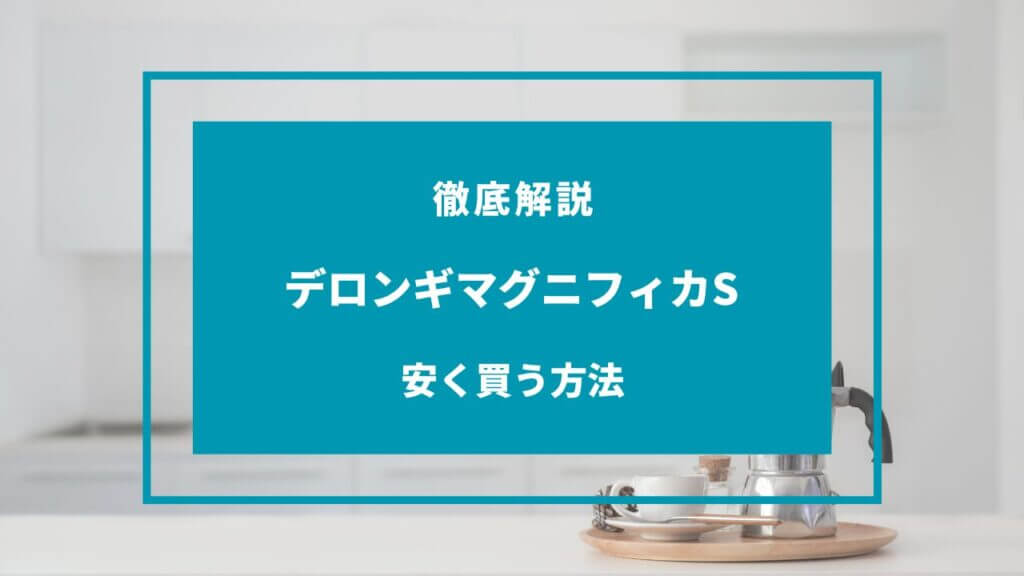 徹底解説

デロンギマグニフィカS

安く買う方法